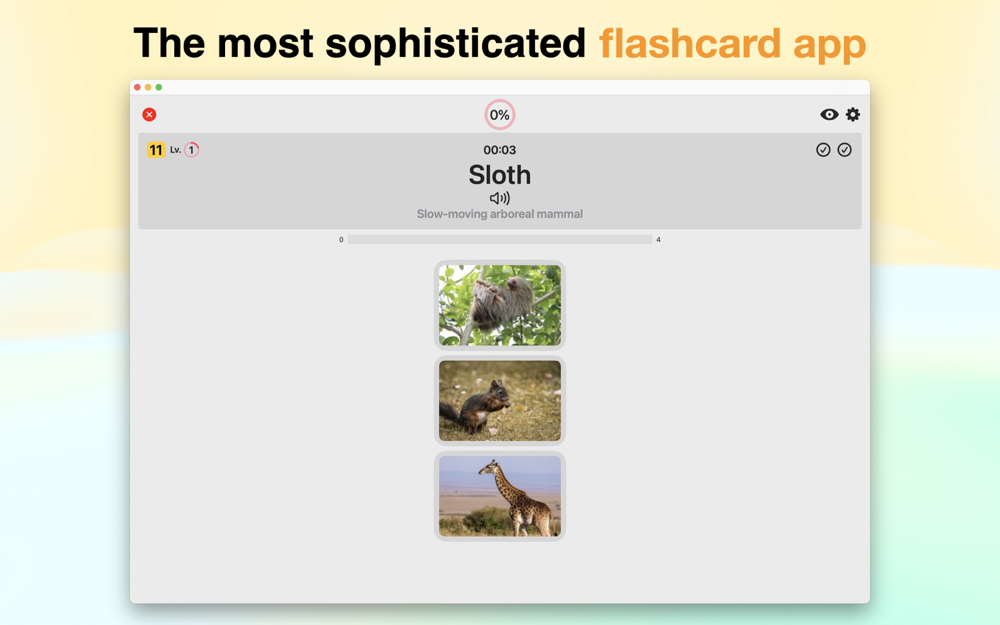 The most sophisticated flashcard app

0%

11 Lv. 1

00:03

Sloth

Slow-moving arboreal mammal

0

4